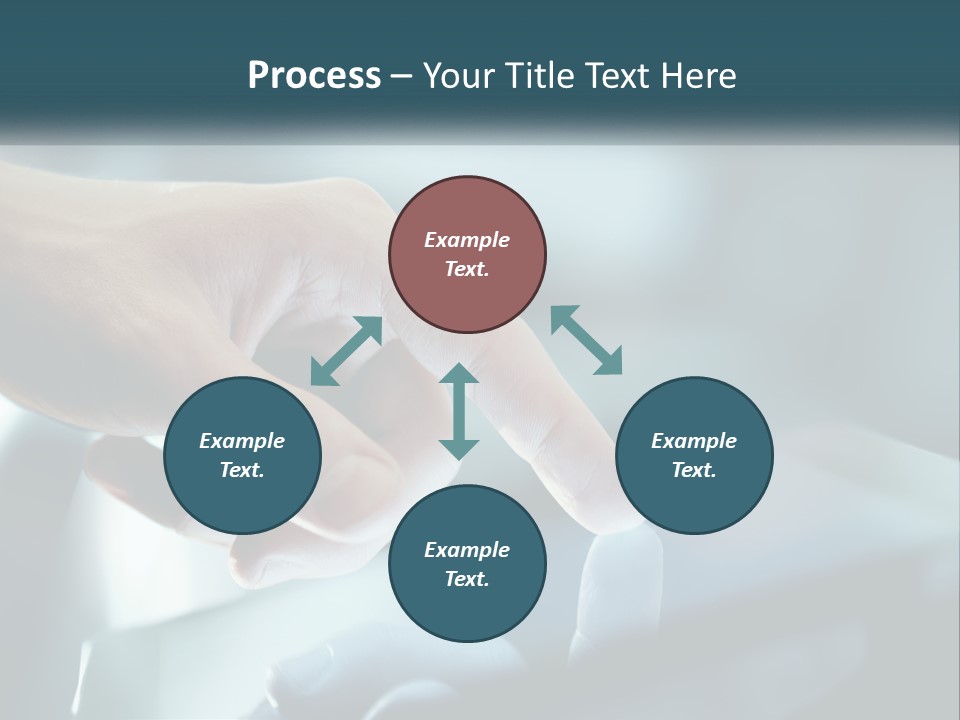 Process – Your Title Text Here

Example Text.

Example Text.

Example Text.

Example Text.